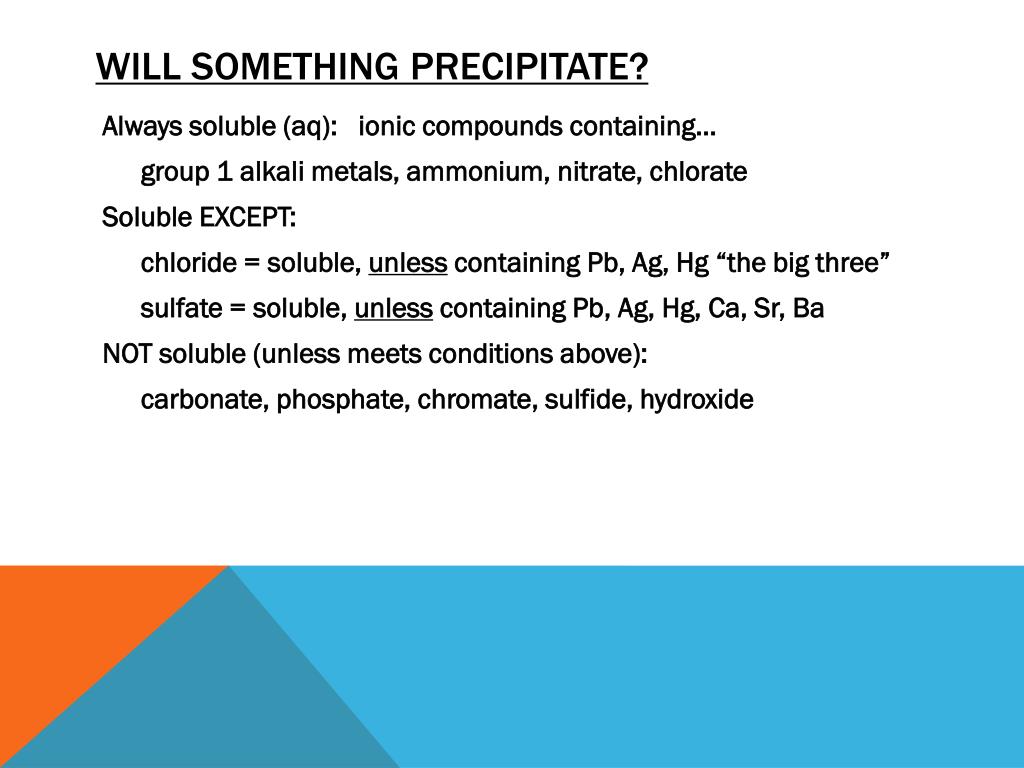 WILL SOMETHING PRECIPITATE?

Always soluble (aq): ionic compounds containing…

group 1 alkali metals, ammonium, nitrate, chlorate

Soluble EXCEPT:

chloride = soluble, unless containing Pb, Ag, Hg “the big three”

sulfate = soluble, unless containing Pb, Ag, Hg, Ca, Sr, Ba

NOT soluble (unless meets conditions above):

carbonate, phosphate, chromate, sulfide, hydroxide